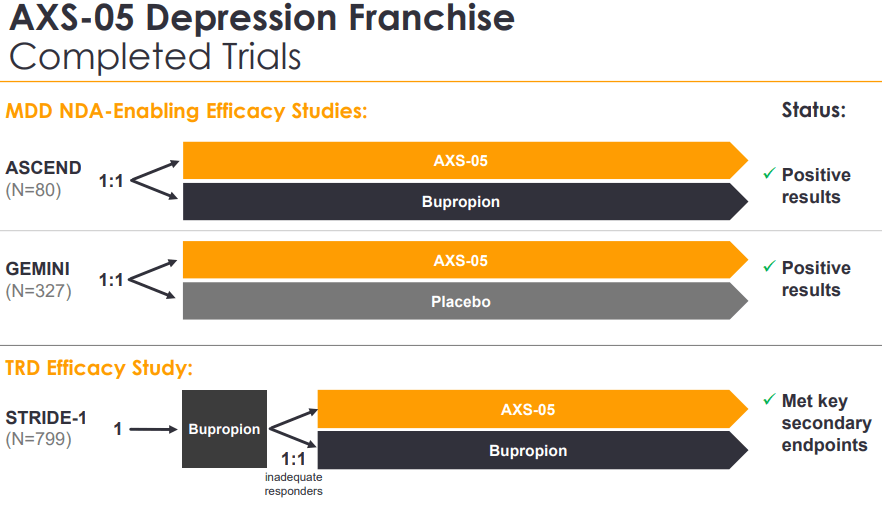 AXS-05 Depression Franchise
Completed Trials

MDD NDA-Enabling Efficacy Studies:

Status:

ASCEND
(N=80)

1:1

AXS-05

Bupropion

✓ Positive results

GEMINI
(N=327)

1:1

AXS-05

Placebo

✓ Positive results

TRD Efficacy Study:

STRIDE-1
(N=799)

1

Bupropion

1:1
inadequate responders

AXS-05

Bupropion

✓ Met key secondary endpoints